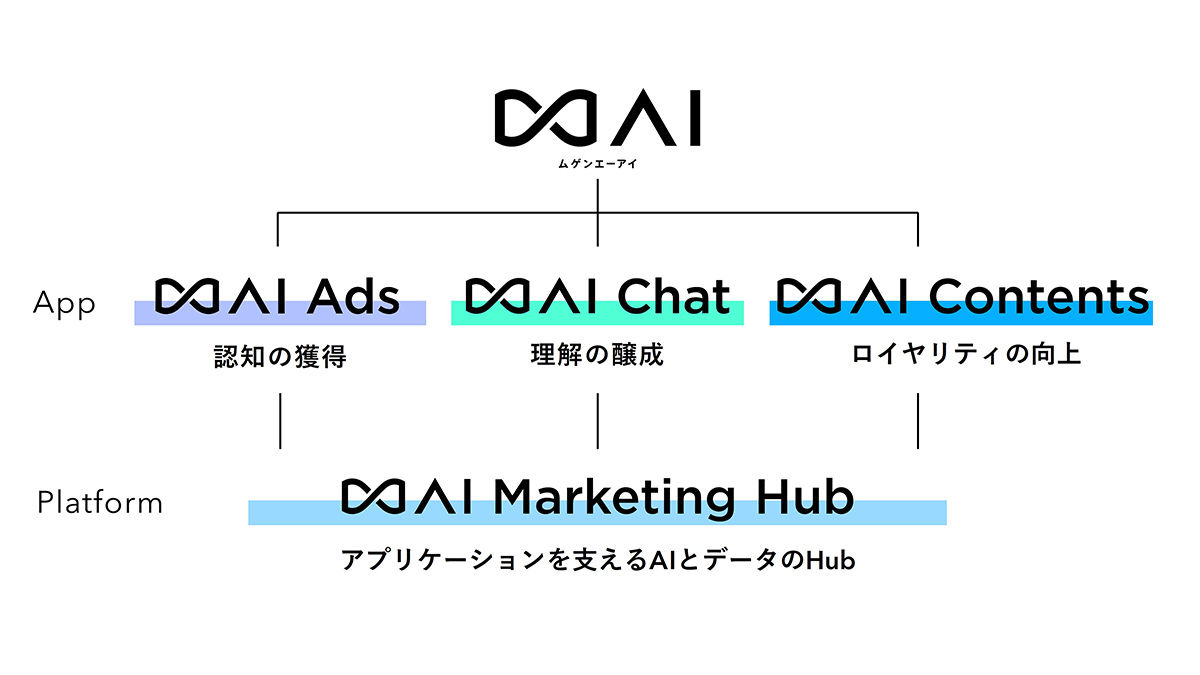 ∞AI
ムゲンエーアイ

App

∞AI Ads
認知の獲得

∞AI Chat
理解の醸成

∞AI Contents
ロイヤリティの向上

Platform

∞AI Marketing Hub
アプリケーションを支えるAIとデータのHub